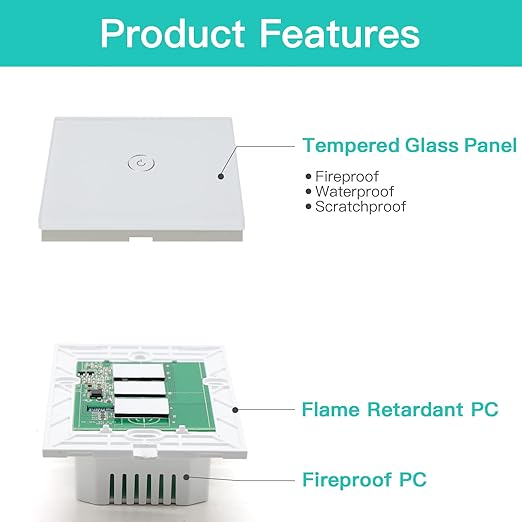 Product Features

Tempered Glass Panel

• Fireproof
• Waterproof
• Scratchproof

Flame Retardant PC

Fireproof PC